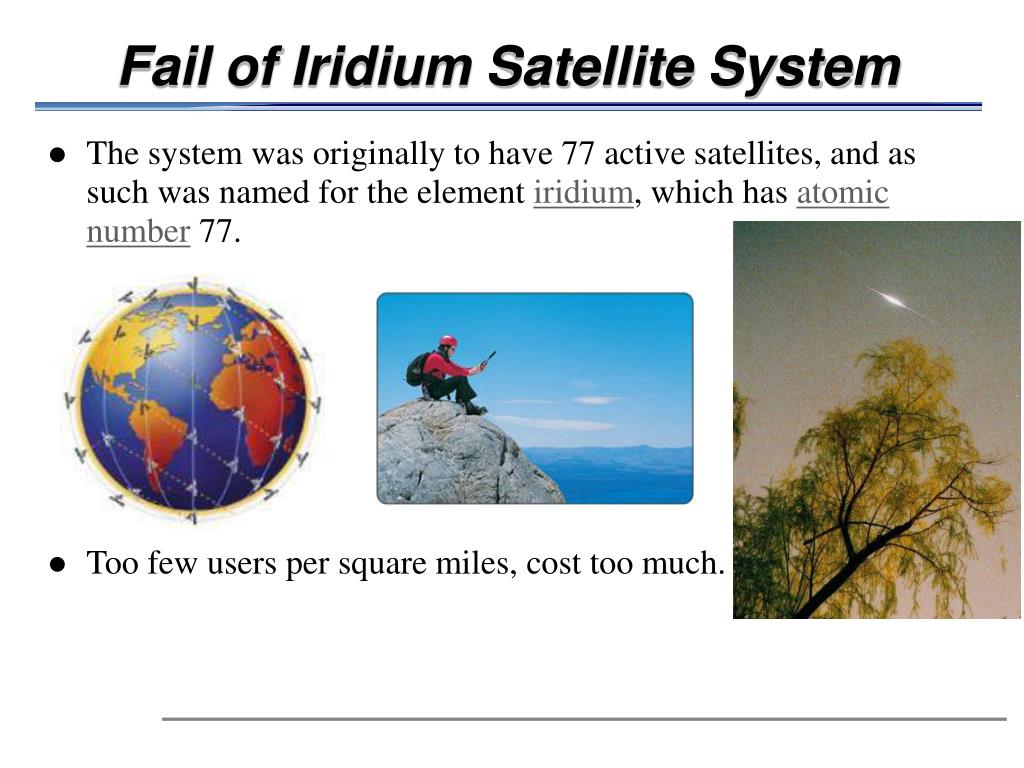 Fail of Iridium Satellite System

● The system was originally to have 77 active satellites, and as such was named for the element iridium, which has atomic number 77.

● Too few users per square miles, cost too much.